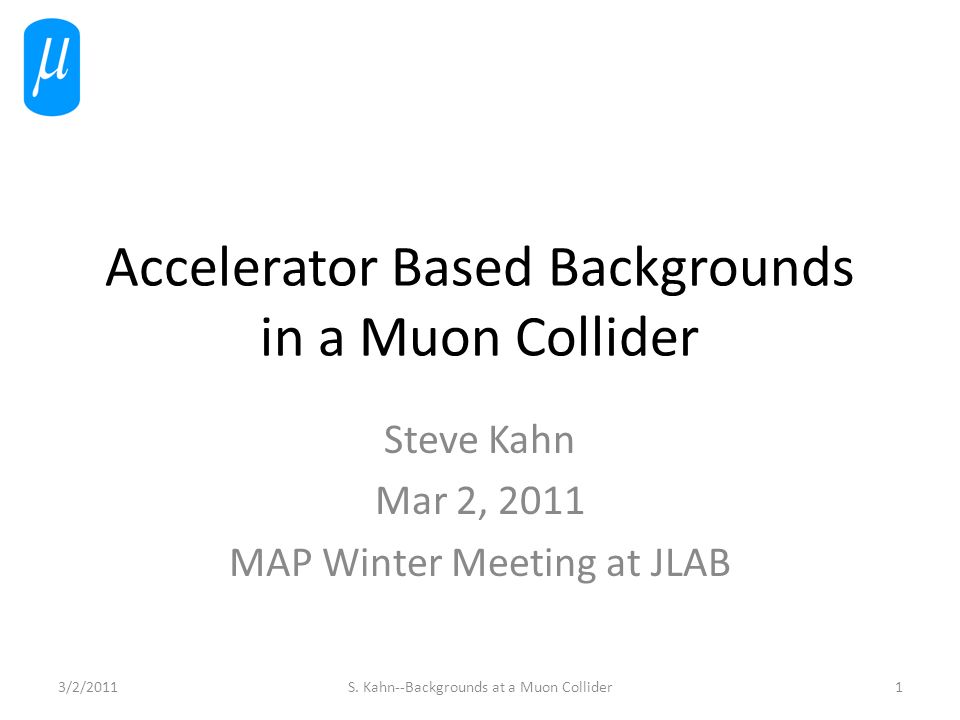 $\mu$

Accelerator Based Backgrounds in a Muon Collider

Steve Kahn
Mar 2, 2011
MAP Winter Meeting at JLAB

3/2/2011 S. Kahn--Backgrounds at a Muon Collider 1